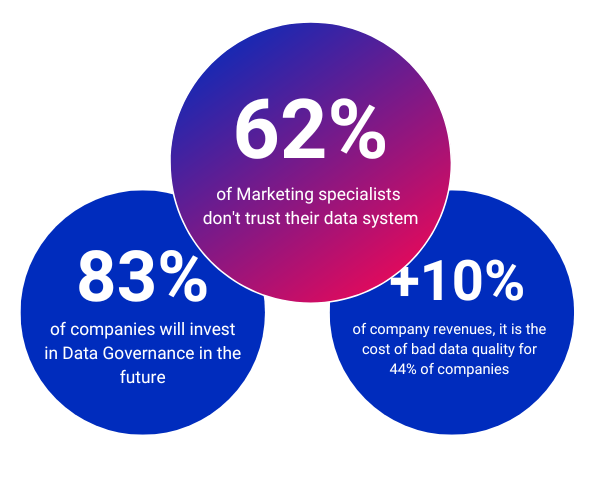 62%

of Marketing specialists don't trust their data system

83%

of companies will invest in Data Governance in the future

+10%

of company revenues, it is the cost of bad data quality for 44% of companies